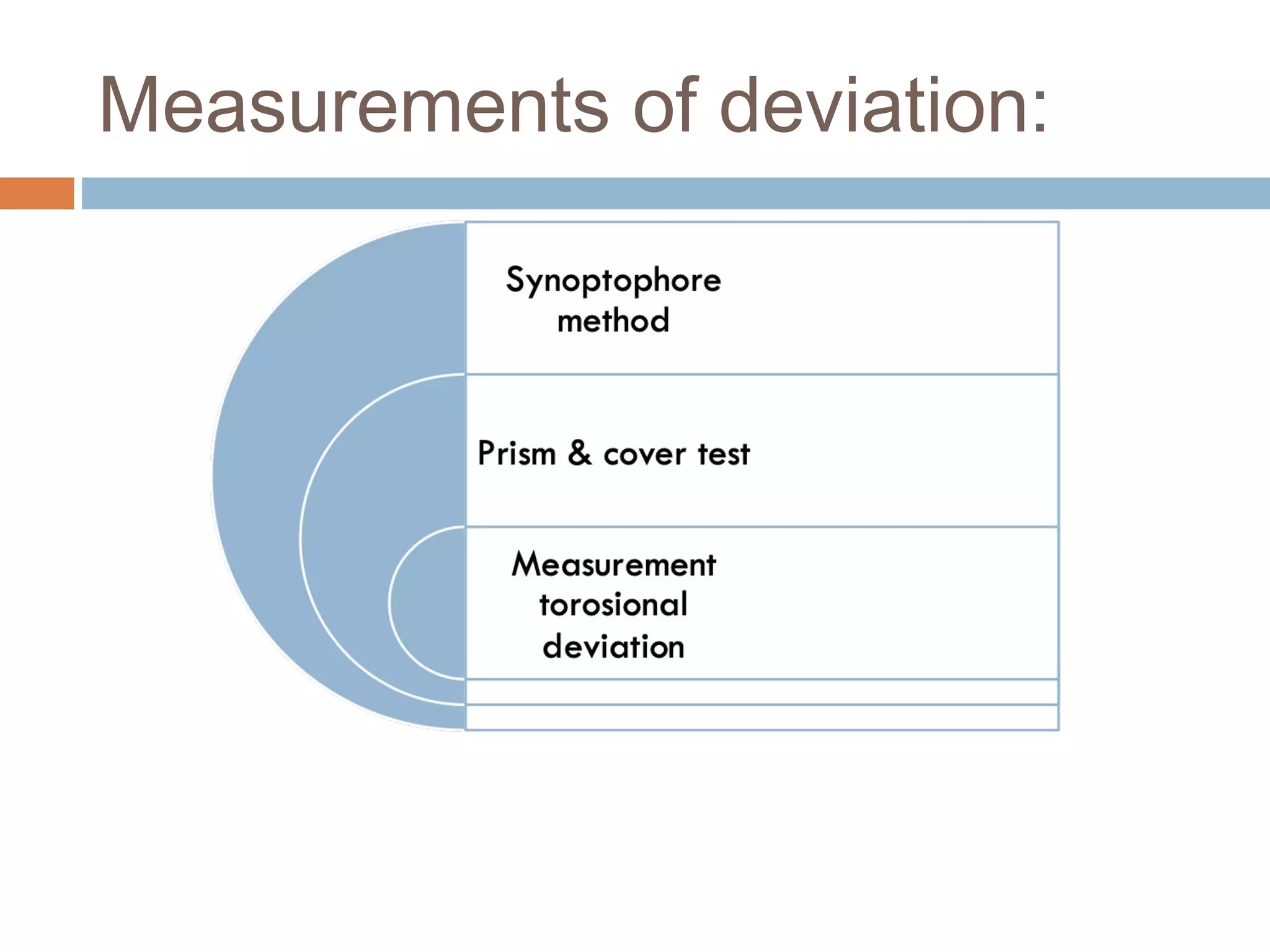 Measurements of deviation:

Synoptophore method

Prism & cover test

Measurement torosional deviation